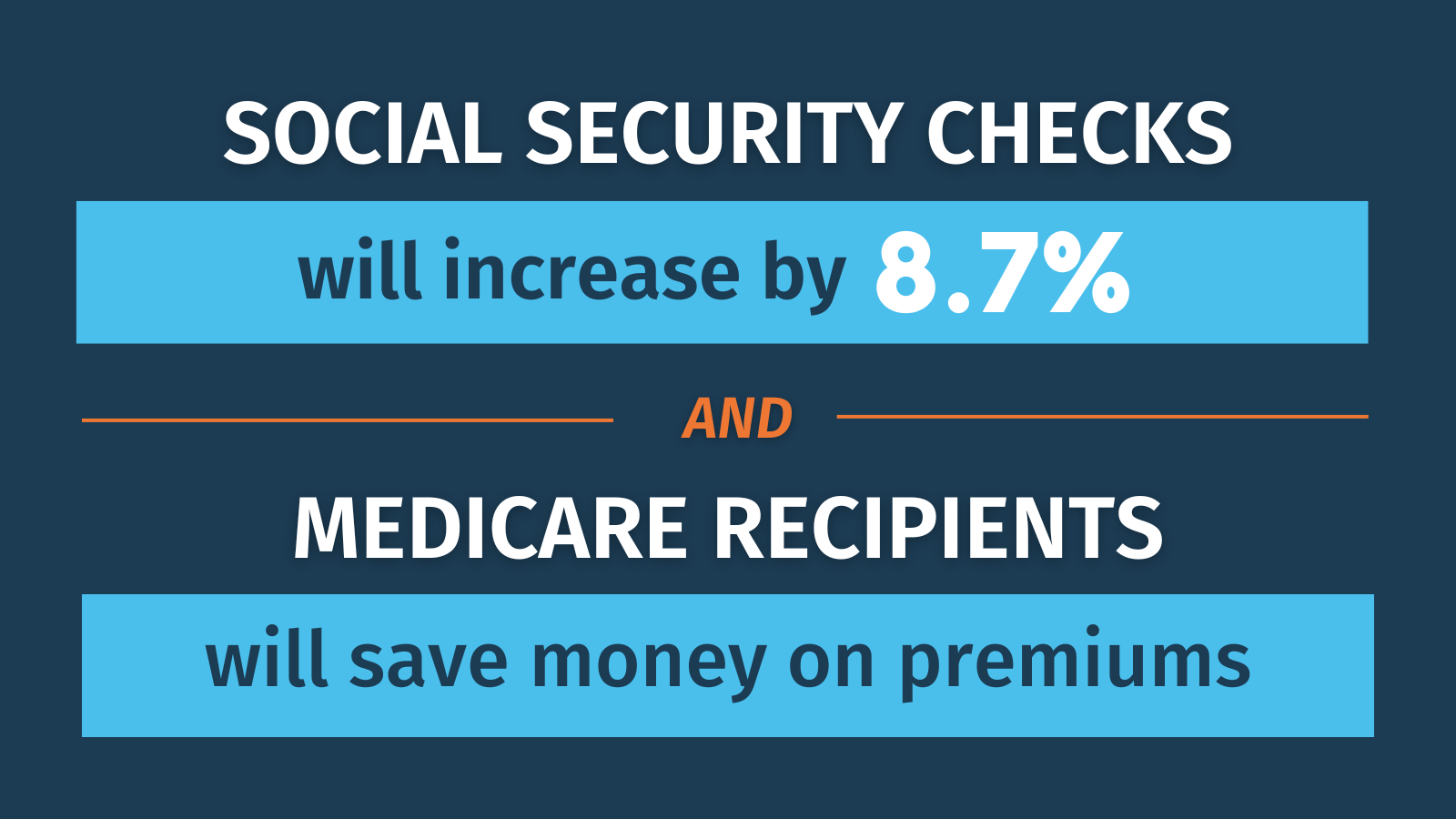 SOCIAL SECURITY CHECKS

will increase by 8.7%

AND

MEDICARE RECIPIENTS

will save money on premiums